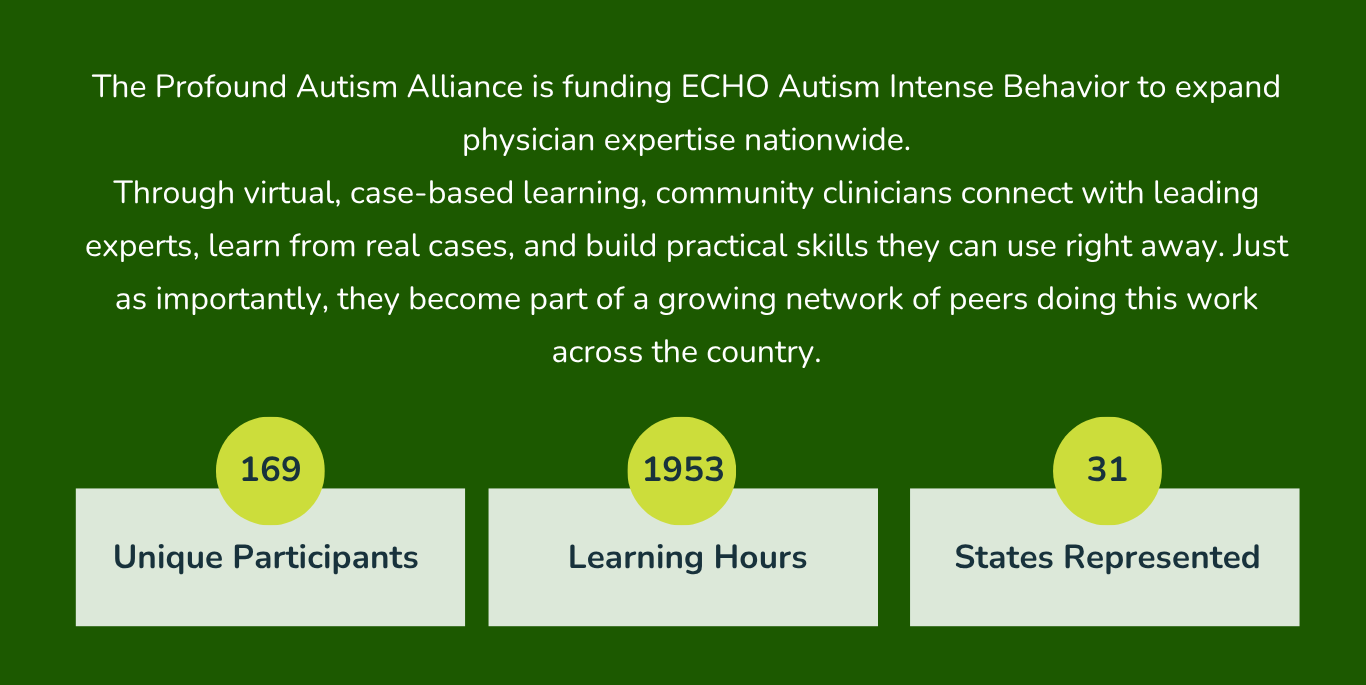 The Profound Autism Alliance is funding ECHO Autism Intense Behavior to expand physician expertise nationwide.
Through virtual, case-based learning, community clinicians connect with leading experts, learn from real cases, and build practical skills they can use right away. Just as importantly, they become part of a growing network of peers doing this work across the country.

169
Unique Participants

1953
Learning Hours

31
States Represented